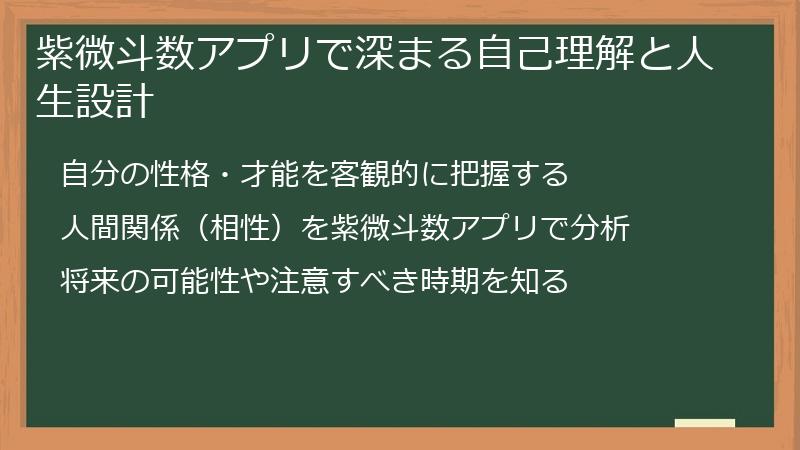 紫微斗数アプリで深まる自己理解と人生設計

自分の性格・才能を客観的に把握する

人間関係（相性）を紫微斗数アプリで分析

将来の可能性や注意すべき時期を知る